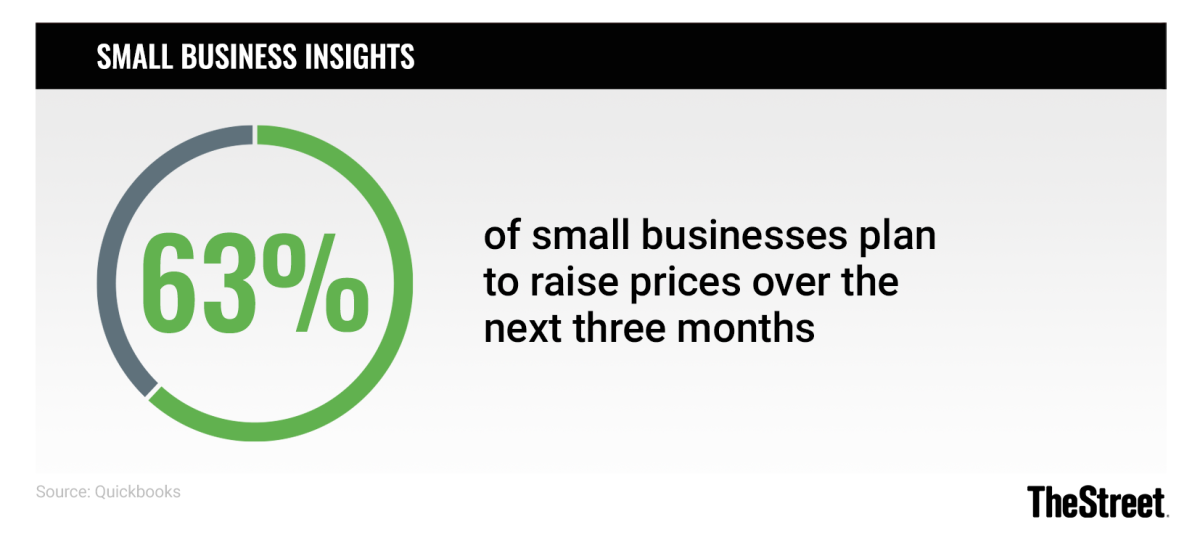 SMALL BUSINESS INSIGHTS

63%

of small businesses plan to raise prices over the next three months

Source: Quickbooks

TheStreet.